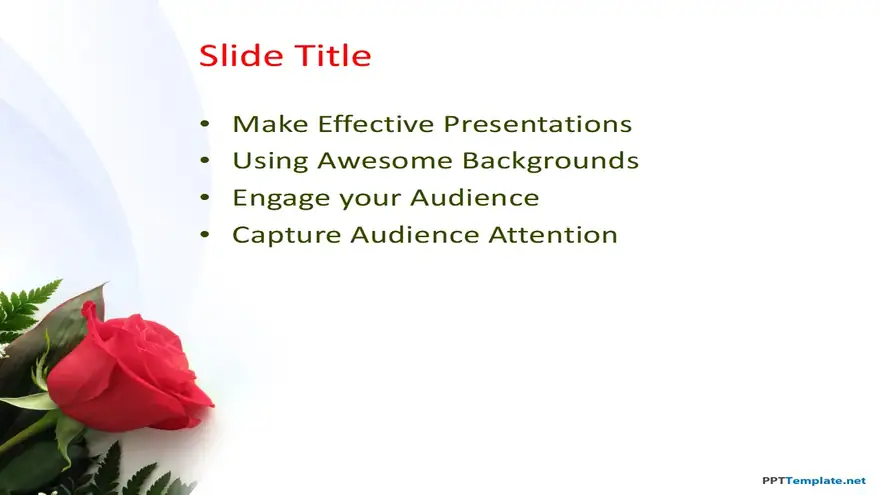 Slide Title

• Make Effective Presentations
• Using Awesome Backgrounds
• Engage your Audience
• Capture Audience Attention

PPTTemplate.net